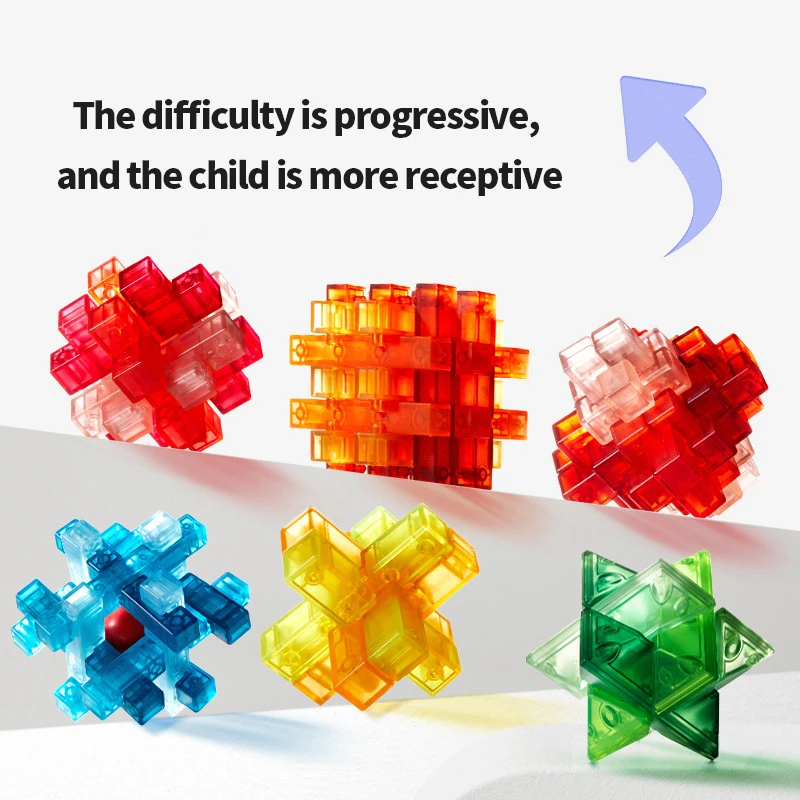 The difficulty is progressive,
and the child is more receptive